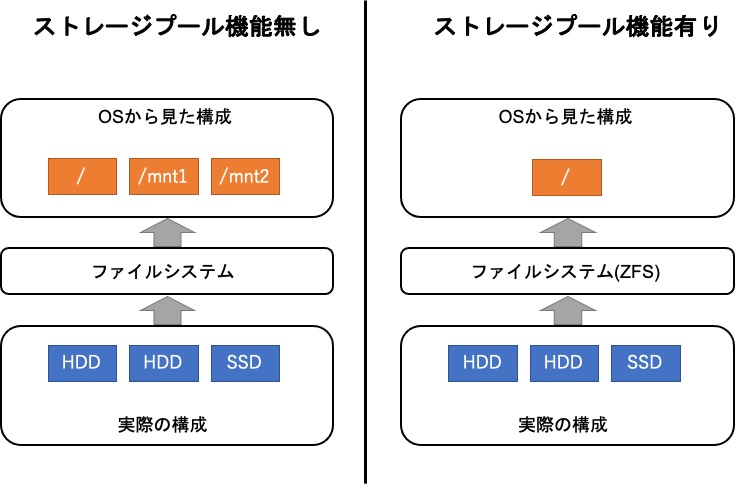 ストレージプール機能無し

OSから見た構成

/ /mnt1 /mnt2

ファイルシステム

HDD HDD SSD

実際の構成

ストレージプール機能有り

OSから見た構成

/

ファイルシステム(ZFS)

HDD HDD SSD

実際の構成